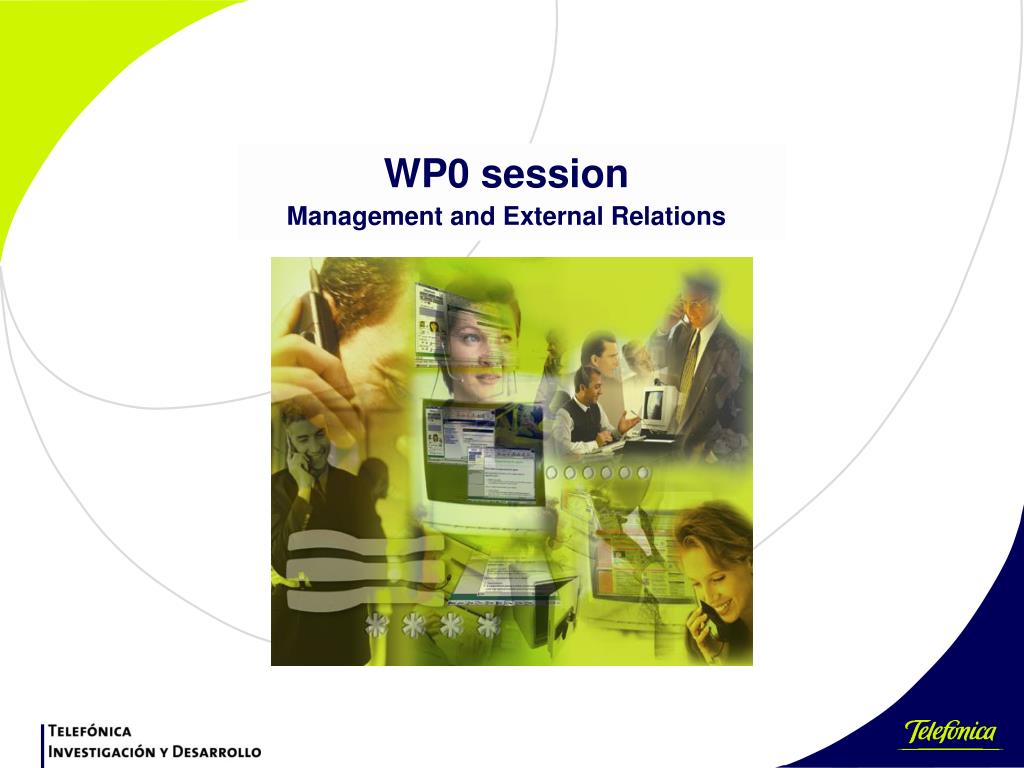 WP0 session
Management and External Relations

TELEFÓNICA
INVESTIGACIÓN Y DESARROLLO

Telefónica